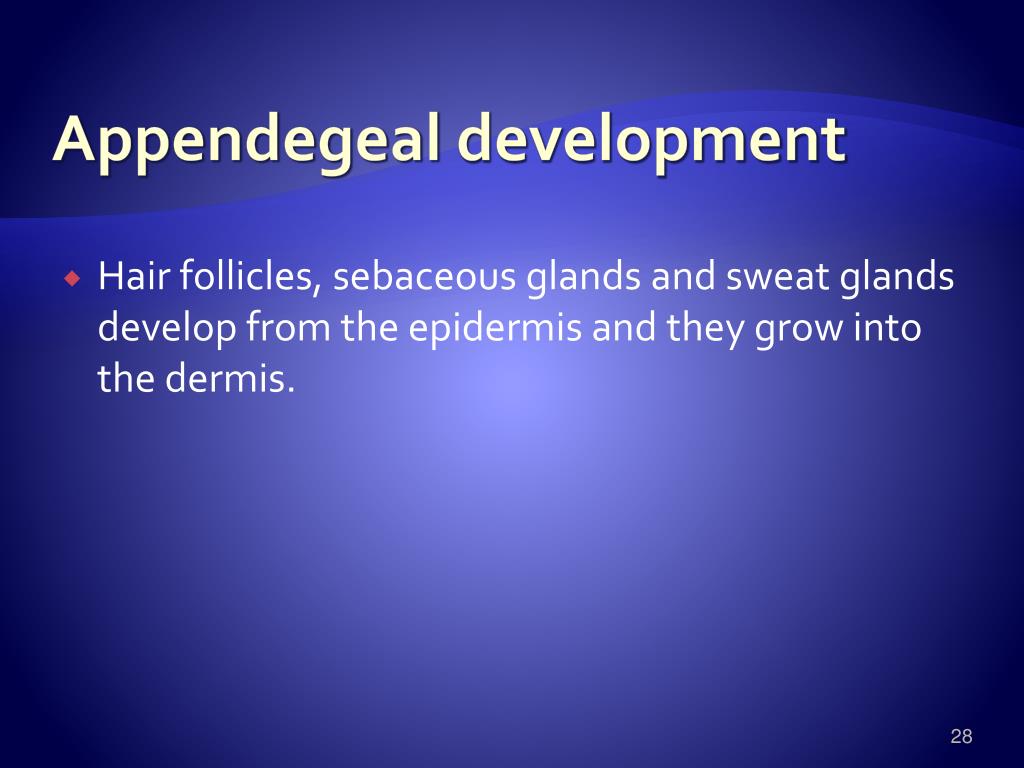 Appendegeal development

Hair follicles, sebaceous glands and sweat glands develop from the epidermis and they grow into the dermis.

28